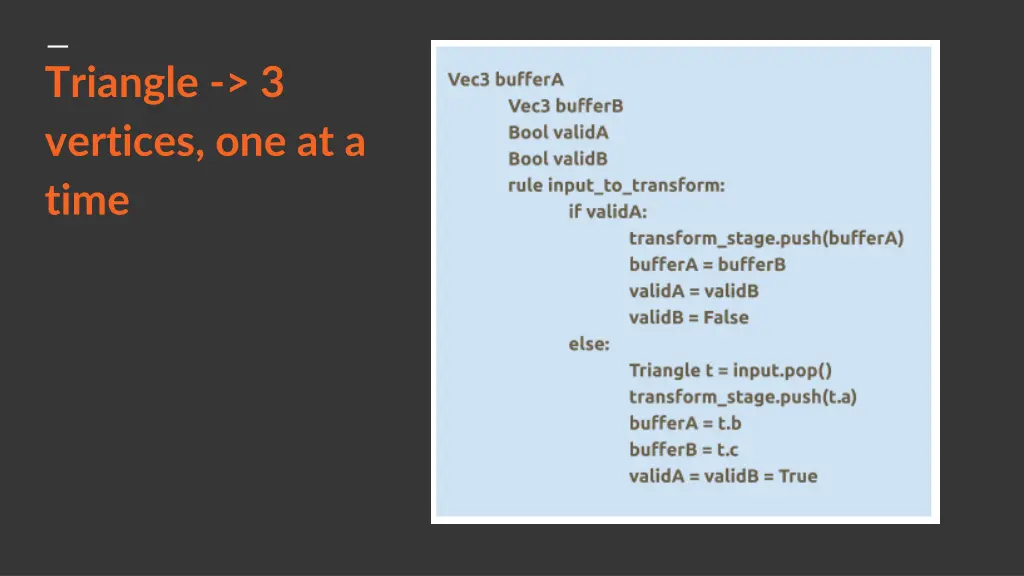 Triangle -> 3 vertices, one at a time

Vec3 bufferA
Vec3 bufferB
Bool validA
Bool validB
rule input_to_transform:
if validA:
transform_stage.push(bufferA)
bufferA = bufferB
validA = validB
validB = False
else:
Triangle t = input.pop()
transform_stage.push(t.a)
bufferA = t.b
bufferB = t.c
validA = validB = True